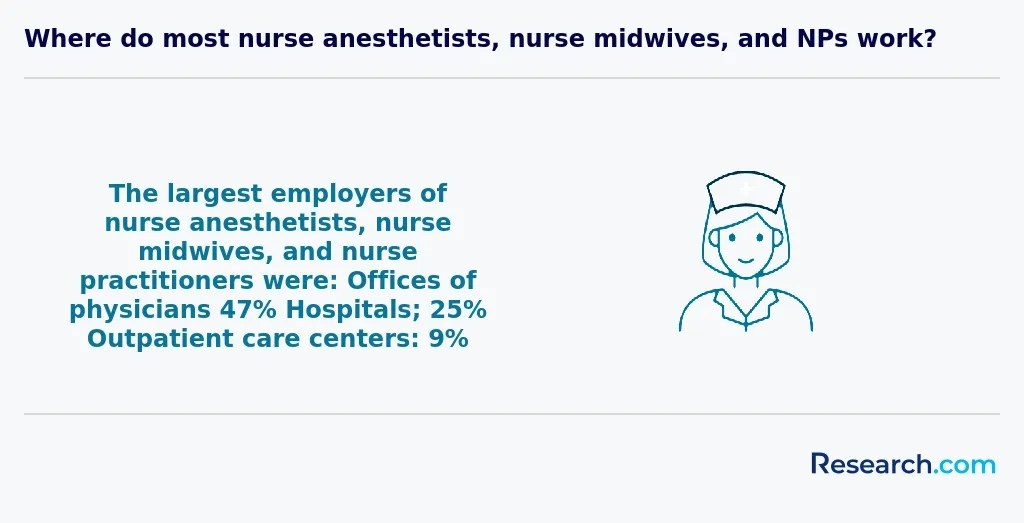 Where do most nurse anesthetists, nurse midwives, and NPs work?

The largest employers of nurse anesthetists, nurse midwives, and nurse practitioners were: Offices of physicians 47% Hospitals; 25% Outpatient care centers: 9%

Research.com